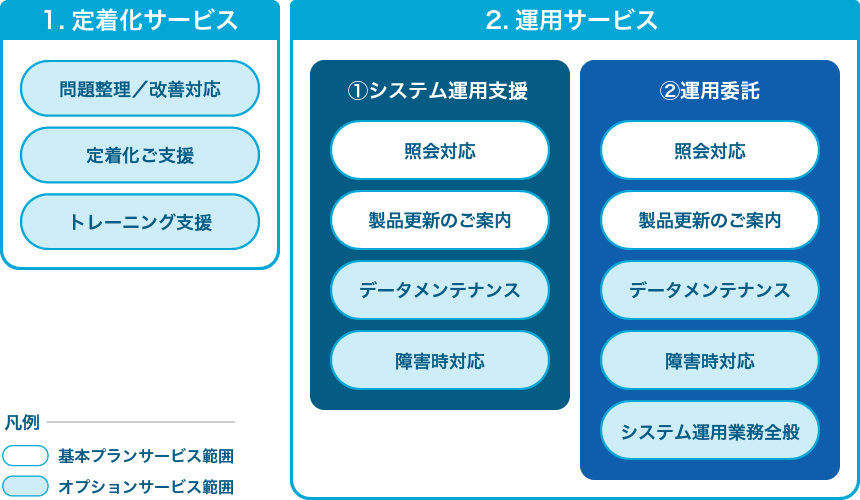 1. 定着化サービス

問題整理／改善対応

定着化ご支援

トレーニング支援

2. 運用サービス

①システム運用支援

照会対応

製品更新のご案内

データメンテナンス

障害時対応

②運用委託

照会対応

製品更新のご案内

データメンテナンス

障害時対応

システム運用業務全般

凡例

基本プランサービス範囲

オプションサービス範囲